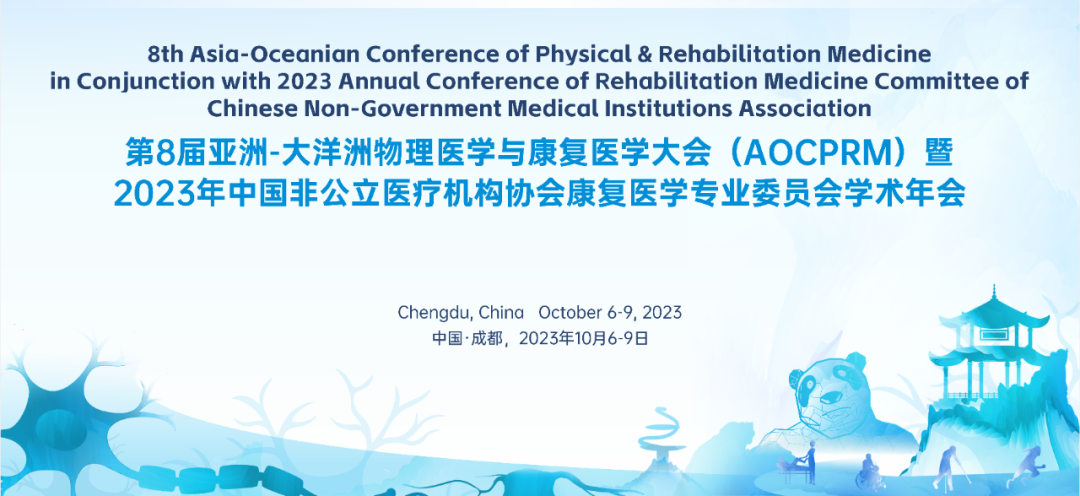 8th Asia-Oceanian Conference of Physical & Rehabilitation Medicine in Conjunction with 2023 Annual Conference of Rehabilitation Medicine Committee of Chinese Non-Government Medical Institutions Association

第8届亚洲-大洋洲物理医学与康复医学大会（AOCPRM）暨 2023年中国非公立医疗机构协会康复医学专业委员会学术年会

Chengdu, China October 6-9, 2023
中国·成都，2023年10月6-9日